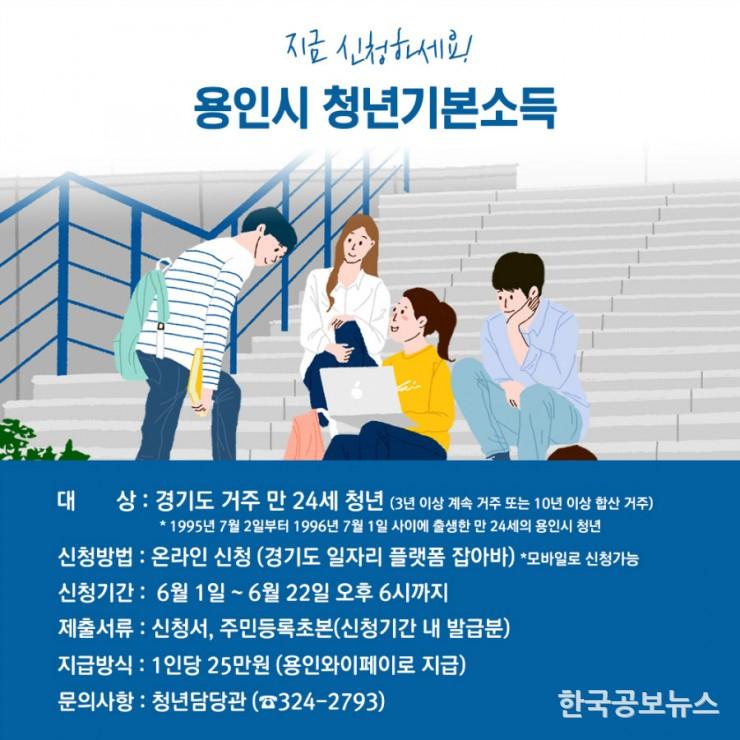 지금 신청하세요!

용인시 청년기본소득

대 상 : 경기도 거주 만 24세 청년 (3년 이상 계속 거주 또는 10년 이상 합산 거주)
* 1995년 7월 2일부터 1996년 7월 1일 사이에 출생한 만 24세의 용인시 청년

신청방법 : 온라인 신청 (경기도 일자리 플랫폼 잡아바) *모바일로 신청가능

신청기간 : 6월 1일 ~ 6월 22일 오후 6시까지

제출서류 : 신청서, 주민등록초본(신청기간 내 발급분)

지급방식 : 1인당 25만원 (용인와이페이로 지급)

문의사항 : 청년담당관 (☎324-2793)

한국공보뉴스